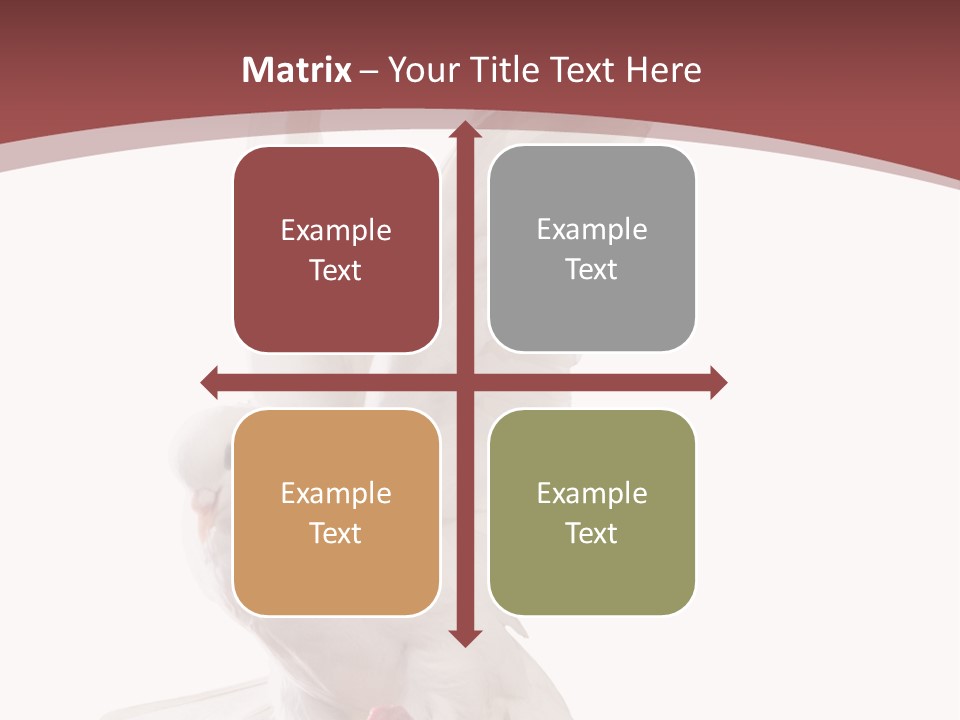 Matrix – Your Title Text Here

Example Text

Example Text

Example Text

Example Text